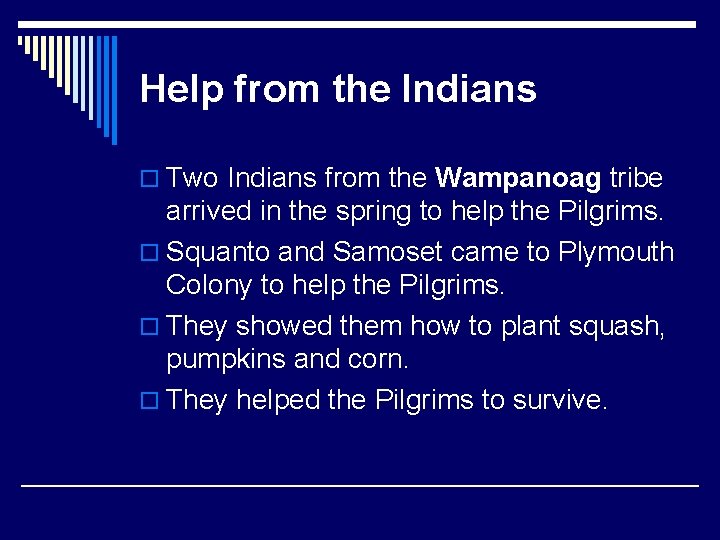 Help from the Indians

Two Indians from the Wampanoag tribe arrived in the spring to help the Pilgrims.

Squanto and Samoset came to Plymouth Colony to help the Pilgrims.

They showed them how to plant squash, pumpkins and corn.

They helped the Pilgrims to survive.